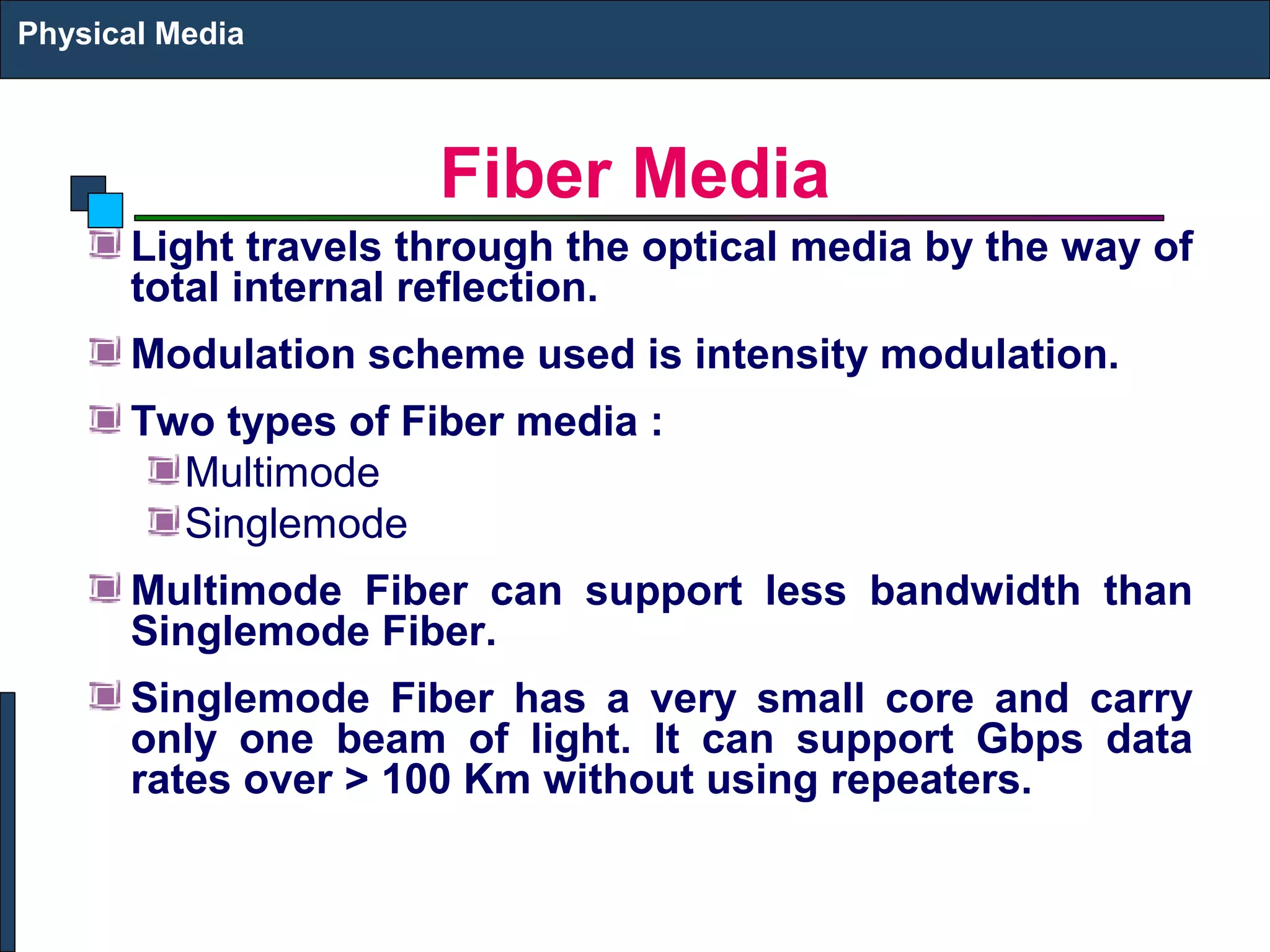 Physical Media

Fiber Media

Light travels through the optical media by the way of total internal reflection.

Modulation scheme used is intensity modulation.

Two types of Fiber media :

Multimode

Singlemode

Multimode Fiber can support less bandwidth than Singlemode Fiber.

Singlemode Fiber has a very small core and carry only one beam of light. It can support Gbps data rates over > 100 Km without using repeaters.